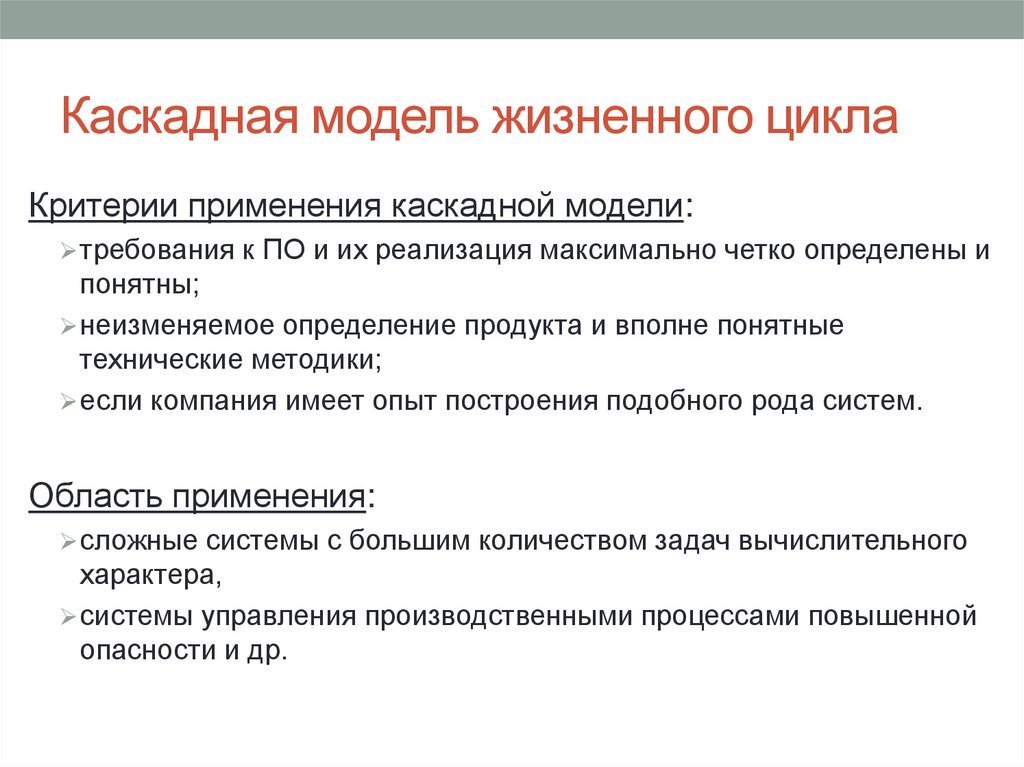 Каскадная модель жизненного цикла

Критерии применения каскадной модели:

➢ требования к ПО и их реализация максимально четко определены и понятны;

➢ неизменяемое определение продукта и вполне понятные технические методики;

➢ если компания имеет опыт построения подобного рода систем.

Область применения:

➢ сложные системы с большим количеством задач вычислительного характера,

➢ системы управления производственными процессами повышенной опасности и др.